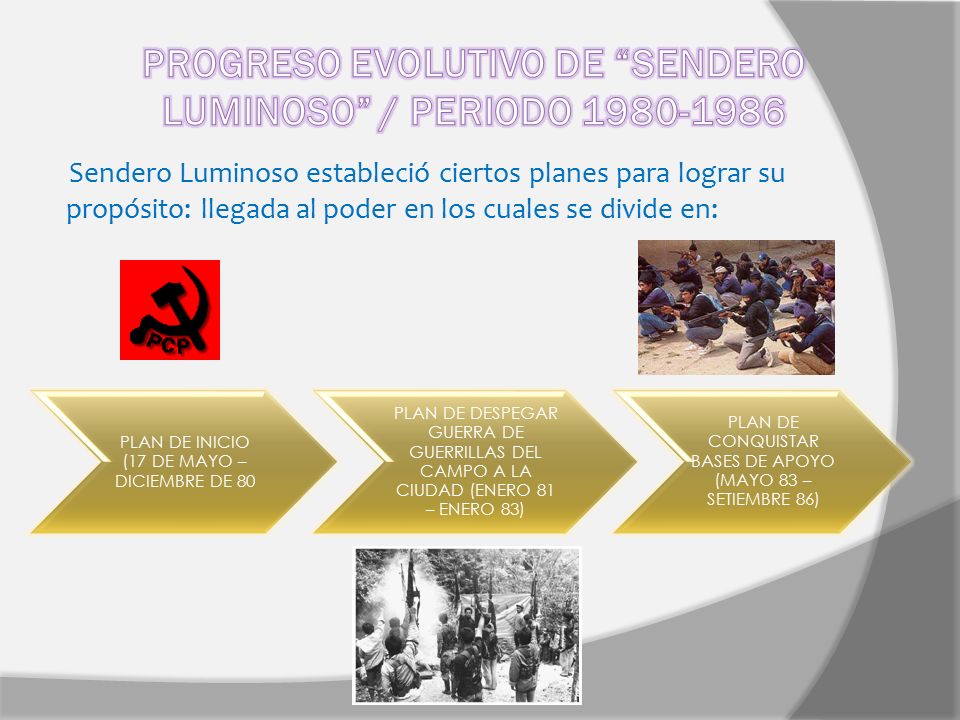 PROGRESO EVOLUTIVO DE “SENDERO LUMINOSO” / PERIODO 1980-1986

Sendero Luminoso estableció ciertos planes para lograr su propósito: llegada al poder en los cuales se divide en:

PCP

PLAN DE INICIO (17 DE MAYO – DICIEMBRE DE 80

PLAN DE DESPEGAR GUERRA DE GUERRILLAS DEL CAMPO A LA CIUDAD (ENERO 81 – ENERO 83)

PLAN DE CONQUISTAR BASES DE APOYO (MAYO 83 – SETIEMBRE 86)